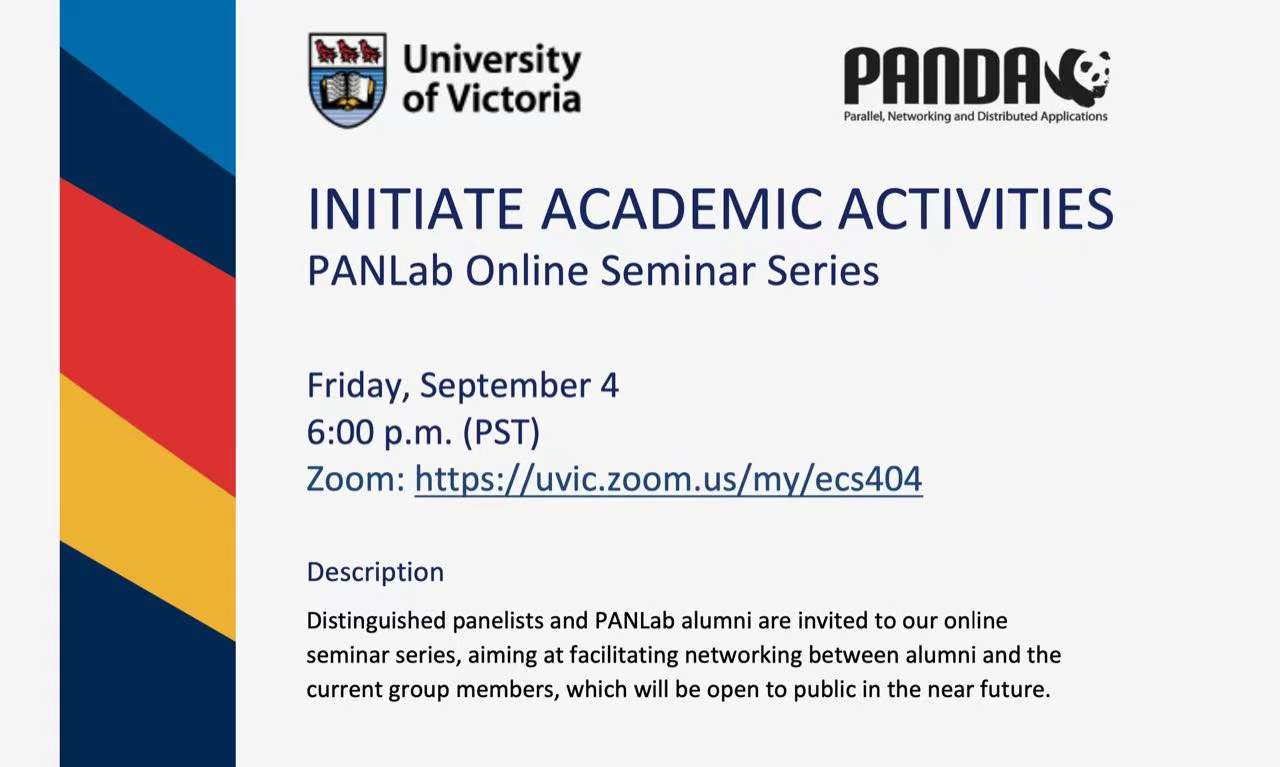 University of Victoria

PANDA
Parallel, Networking and Distributed Applications

INITIATE ACADEMIC ACTIVITIES
PANLab Online Seminar Series

Friday, September 4
6:00 p.m. (PST)
Zoom: https://uvic.zoom.us/my/ecs404

Description

Distinguished panelists and PANLab alumni are invited to our online seminar series, aiming at facilitating networking between alumni and the current group members, which will be open to public in the near future.